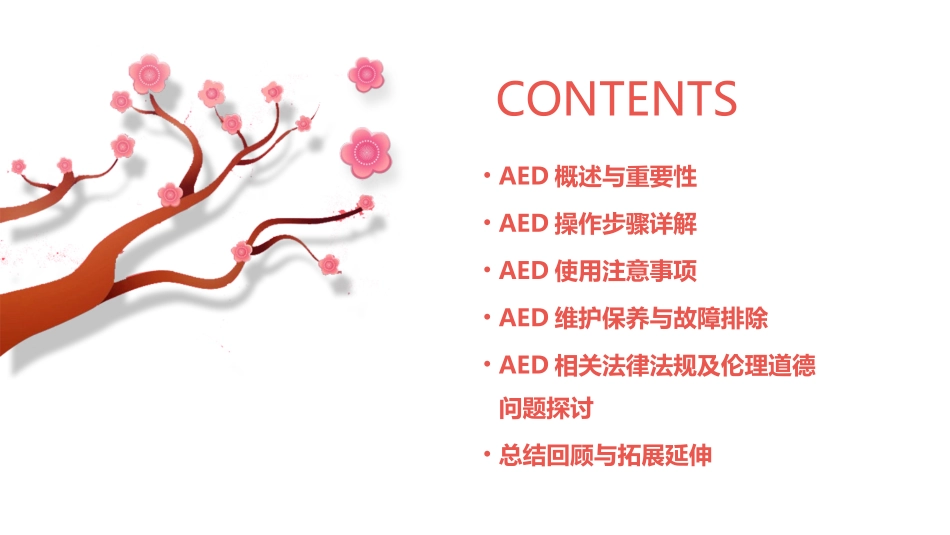 CONTENTS

• AED 概述与重要性
• AED 操作步骤详解
• AED 使用注意事项
• AED 维护保养与故障排除
• AED 相关法律法规及伦理道德问题探讨
• 总结回顾与拓展延伸